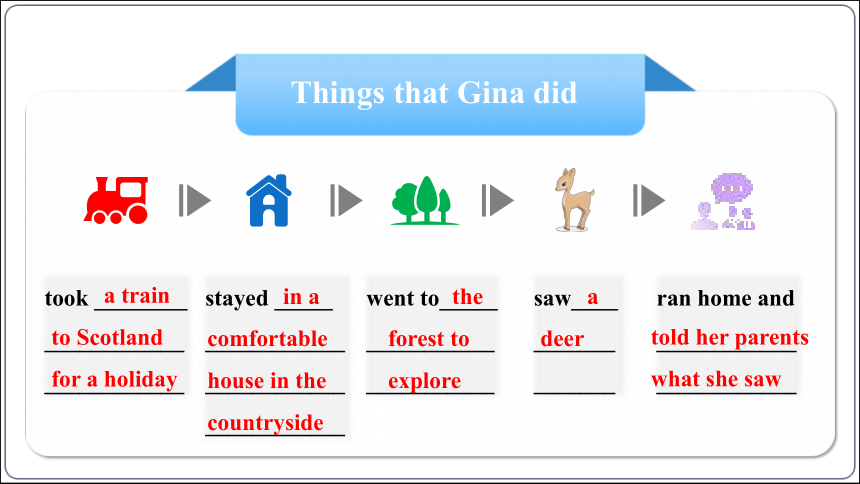 Things that Gina did

took a train to Scotland for a holiday

stayed in a comfortable house in the countryside

went to the forest to explore

saw a deer

ran home and told her parents what she saw